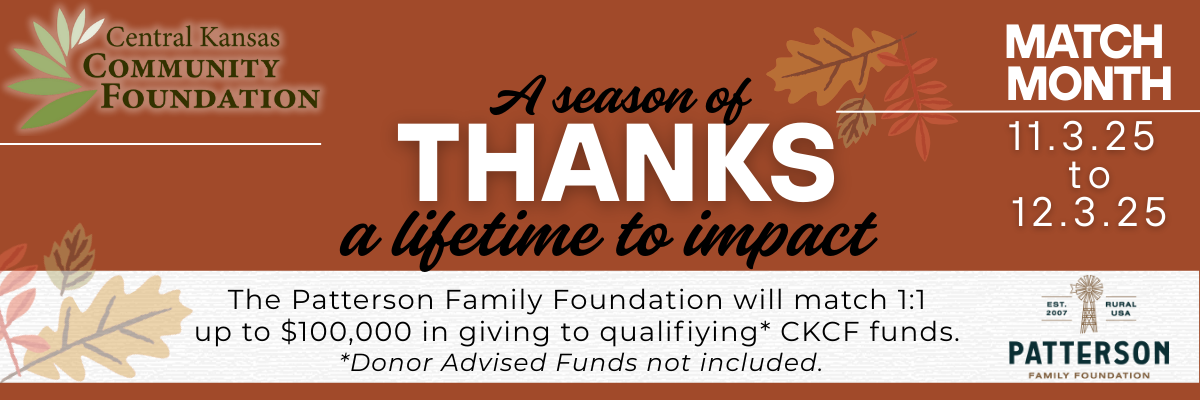 Central Kansas
COMMUNITY
FOUNDATION

A season of
THANKS
a lifetime to impact

MATCH MONTH
11.3.25
to
12.3.25

The Patterson Family Foundation will match 1:1 up to \$100,000 in giving to qualifiying* CKCF funds.
*Donor Advised Funds not included.

EST. 2007 RURAL USA
PATTERSON
FAMILY FOUNDATION